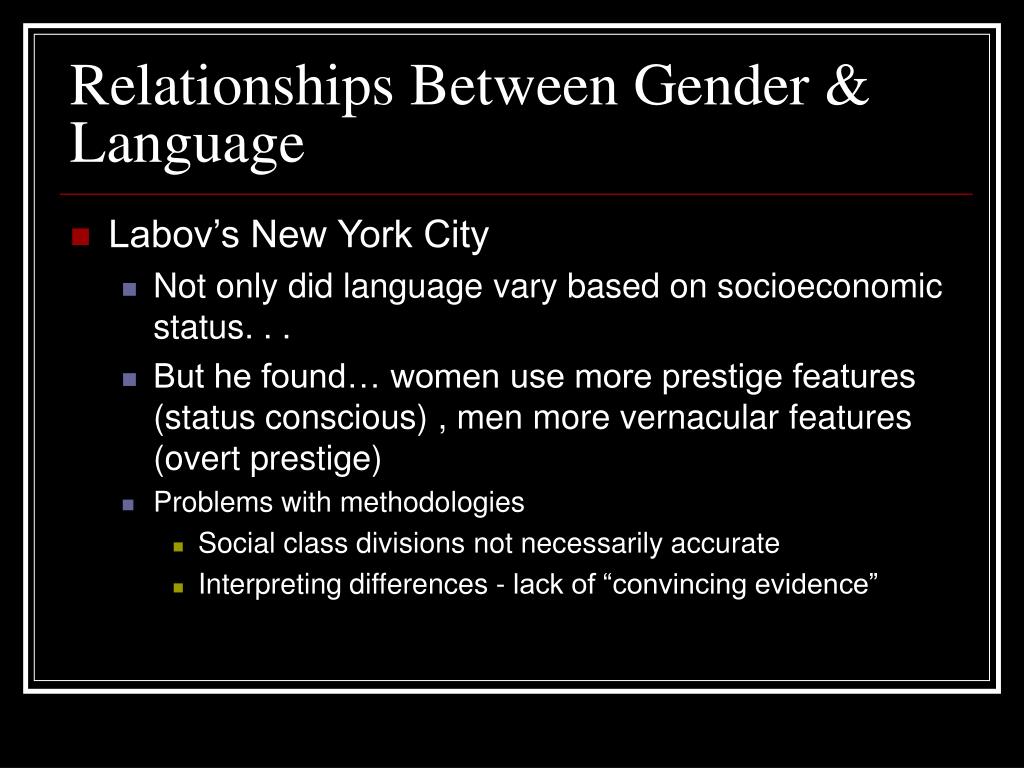 Relationships Between Gender & Language

Labov’s New York City

Not only did language vary based on socioeconomic status. . .

But he found… women use more prestige features (status conscious) , men more vernacular features (overt prestige)

Problems with methodologies

Social class divisions not necessarily accurate

Interpreting differences - lack of “convincing evidence”